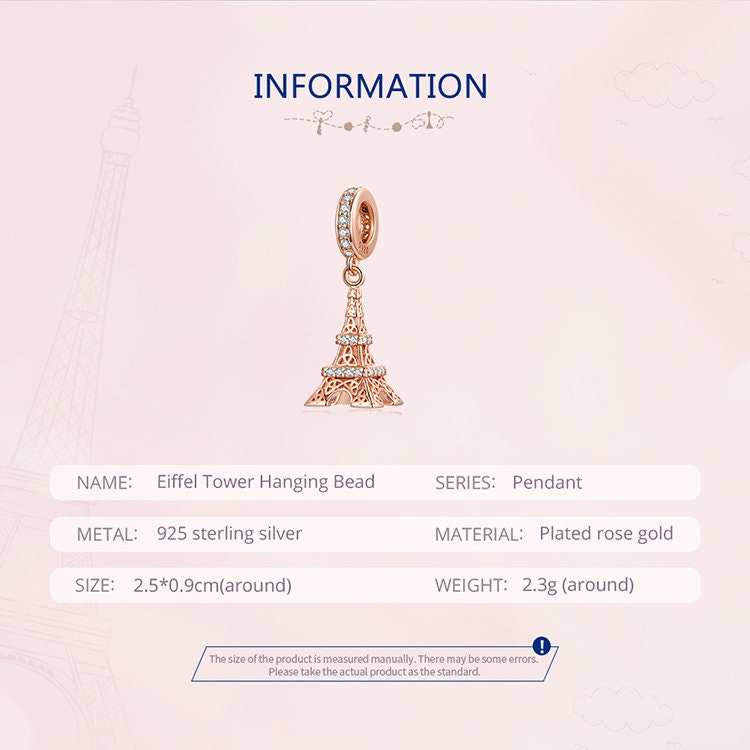 INFORMATION

NAME: Eiffel Tower Hanging Bead
SERIES: Pendant

METAL: 925 sterling silver
MATERIAL: Plated rose gold

SIZE: 2.5*0.9cm(around)
WEIGHT: 2.3g (around)

!
The size of the product is measured manually. There may be some errors. Please take the actual product as the standard.